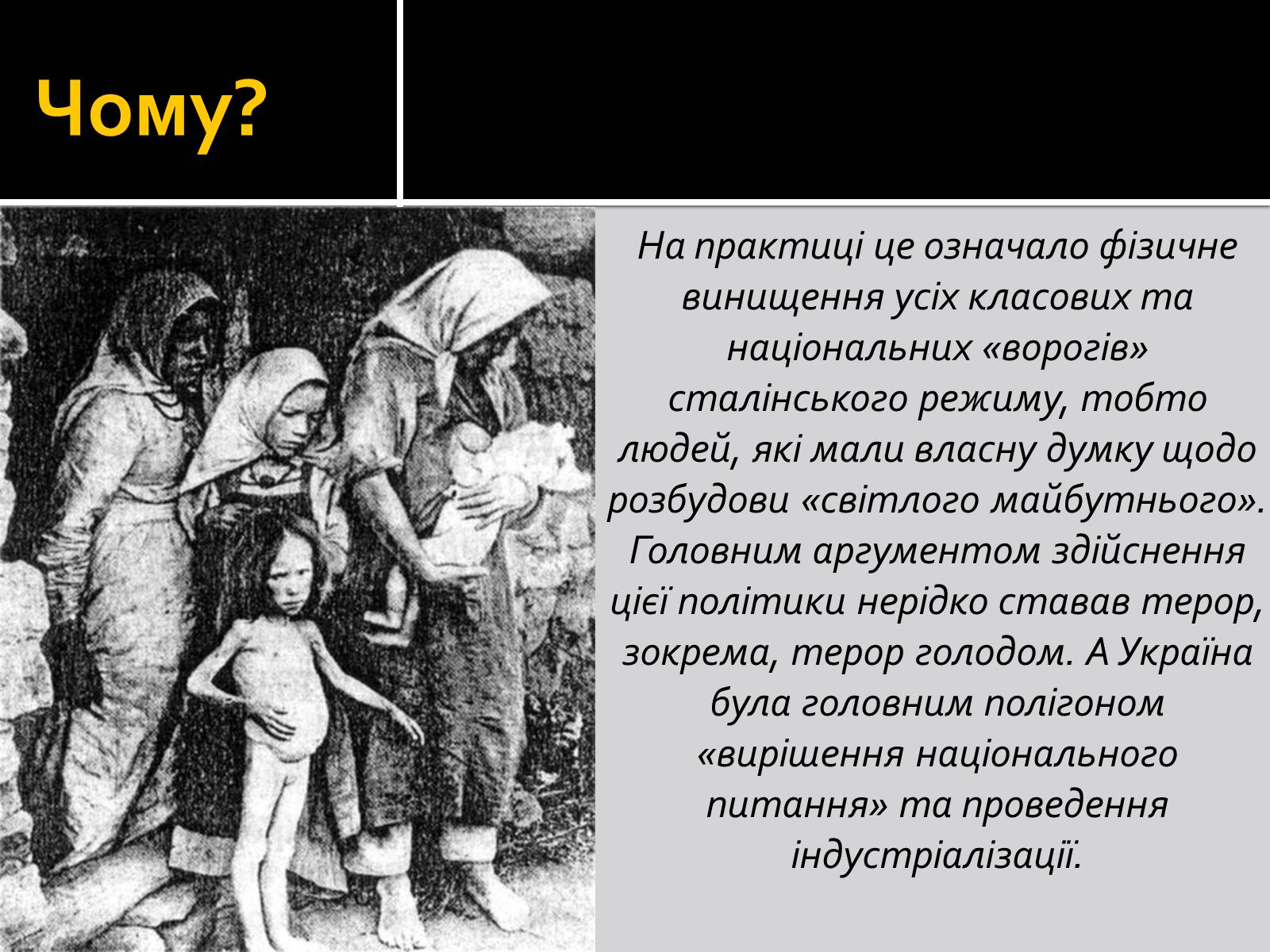 Чому?

На практиці це означало фізичне винищення усіх класових та національних «ворогів» сталінського режиму, тобто людей, які мали власну думку щодо розбудови «світлого майбутнього». Головним аргументом здійснення цієї політики нерідко ставав терор, зокрема, терор голодом. А Україна була головним полігоном «вирішення національного питання» та проведення індустріалізації.